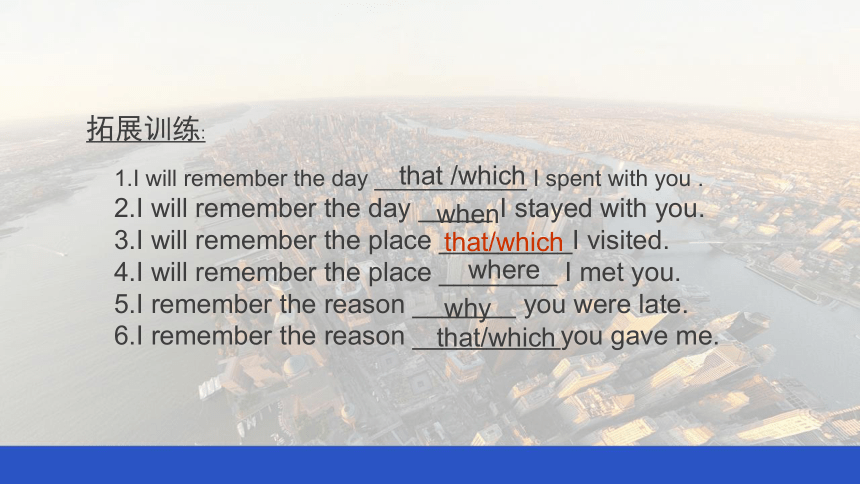 拓展训练:

1.I will remember the day that /which I spent with you .
2.I will remember the day when I stayed with you.
3.I will remember the place that/which I visited.
4.I will remember the place where I met you.
5.I remember the reason why you were late.
6.I remember the reason that/which you gave me.